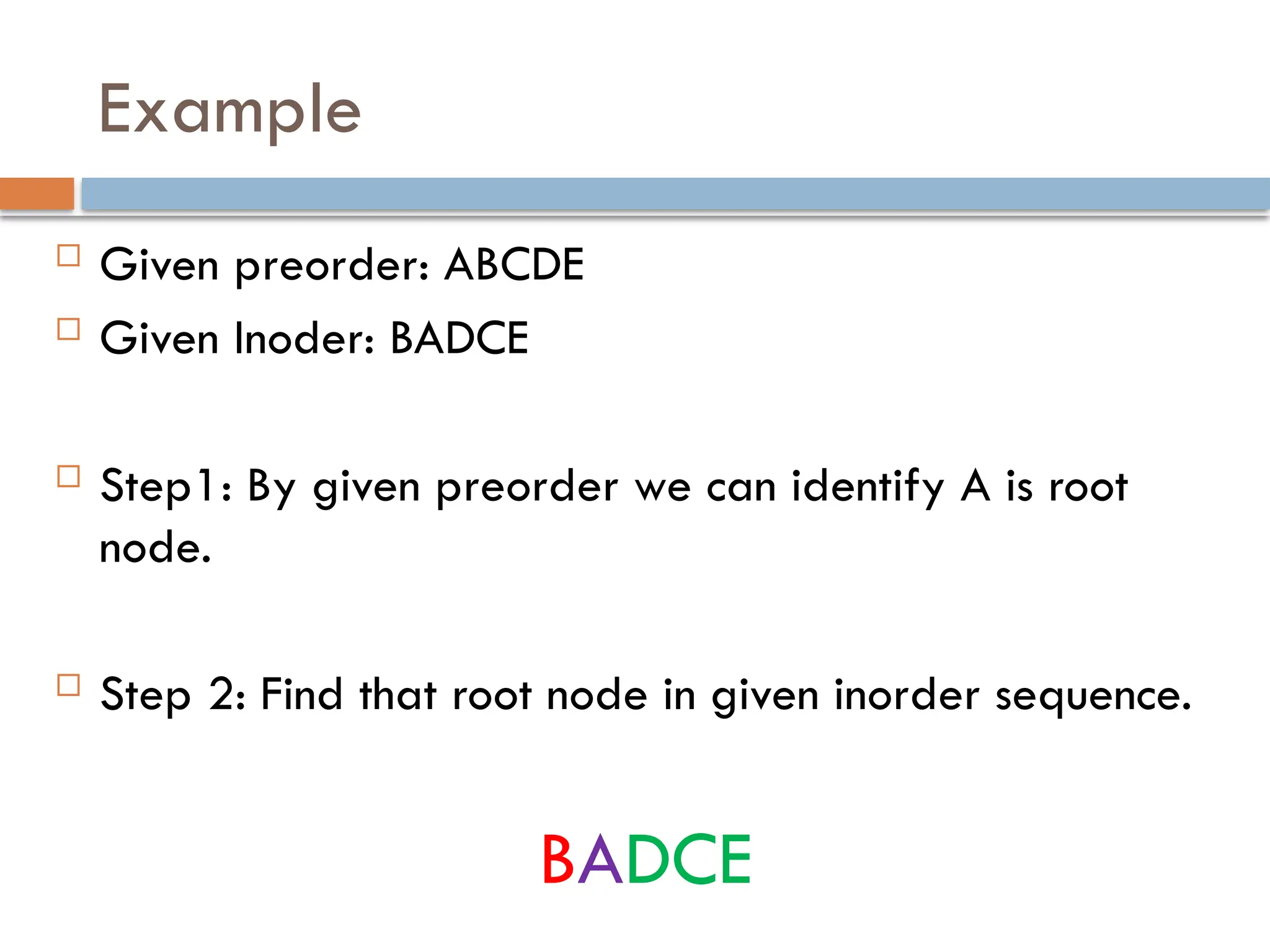 Example

Given preorder: ABCDE

Given Inoder: BADCE

Step1: By given preorder we can identify A is root node.

Step 2: Find that root node in given inorder sequence.

BADCE